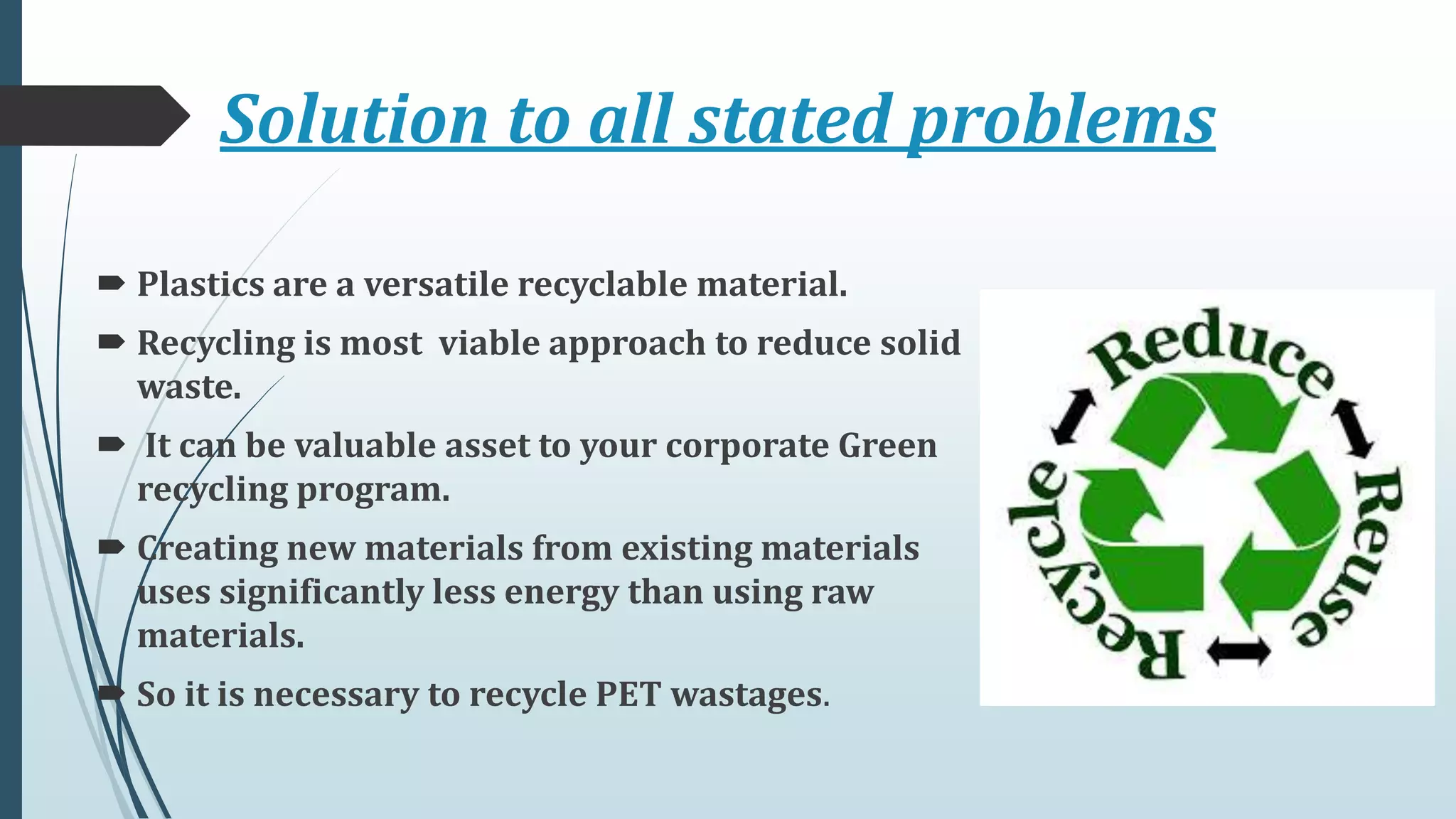 Solution to all stated problems

Plastics are a versatile recyclable material.

Recycling is most viable approach to reduce solid waste.

It can be valuable asset to your corporate Green recycling program.

Creating new materials from existing materials uses significantly less energy than using raw materials.

So it is necessary to recycle PET wastages.

Reduce
Reuse
Recycle